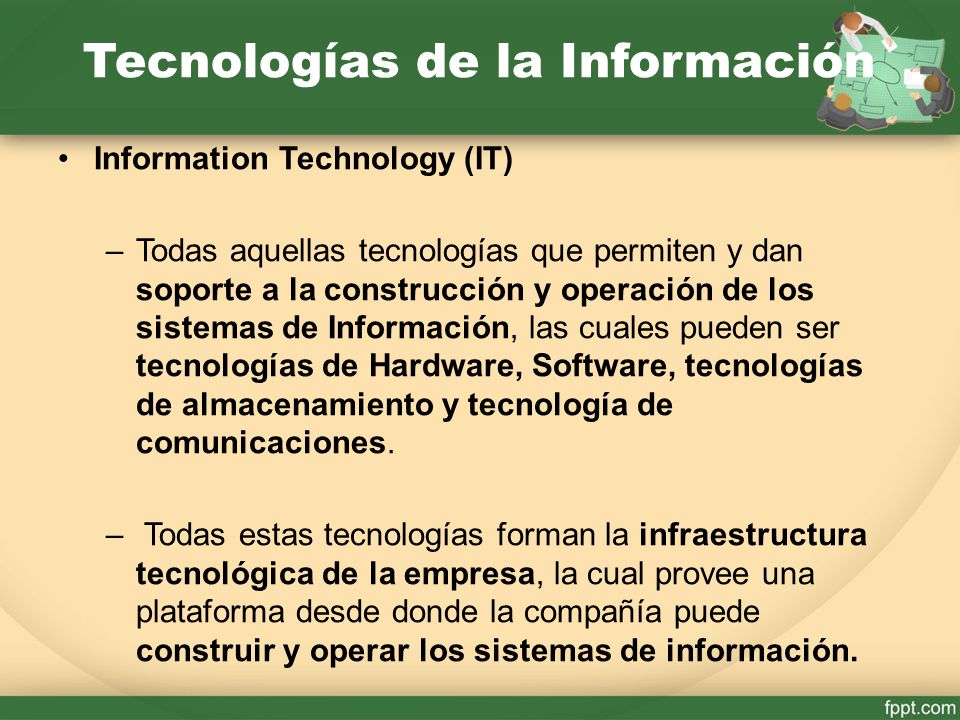 Tecnologías de la Información

• Information Technology (IT)

– Todas aquellas tecnologías que permiten y dan soporte a la construcción y operación de los sistemas de Información, las cuales pueden ser tecnologías de Hardware, Software, tecnologías de almacenamiento y tecnología de comunicaciones.

– Todas estas tecnologías forman la infraestructura tecnológica de la empresa, la cual provee una plataforma desde donde la compañía puede construir y operar los sistemas de información.

fppt.com